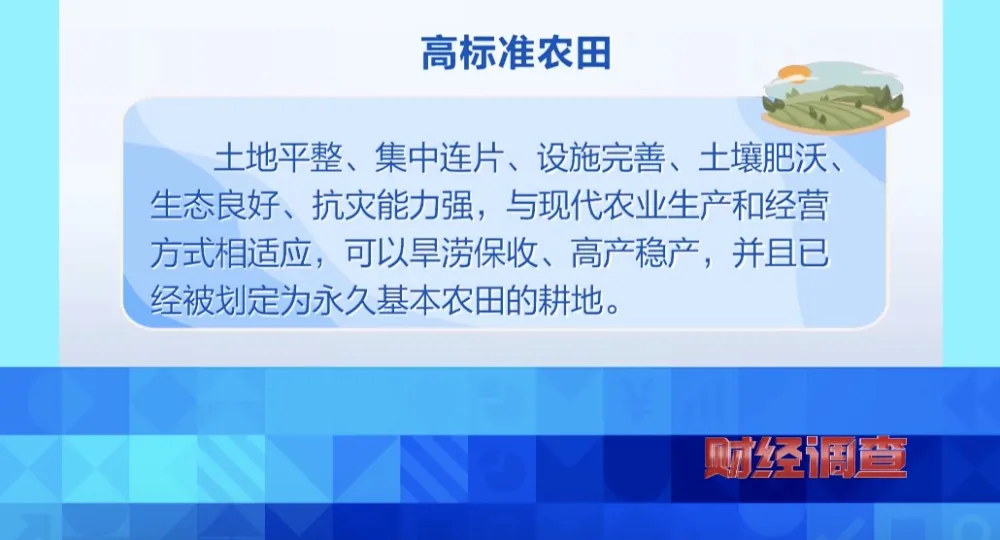 高标准农田

土地平整、集中连片、设施完善、土壤肥沃、生态良好、抗灾能力强，与现代农业生产和经营方式相适应，可以旱涝保收、高产稳产，并且已经被划定为永久基本农田的耕地。

财经调查